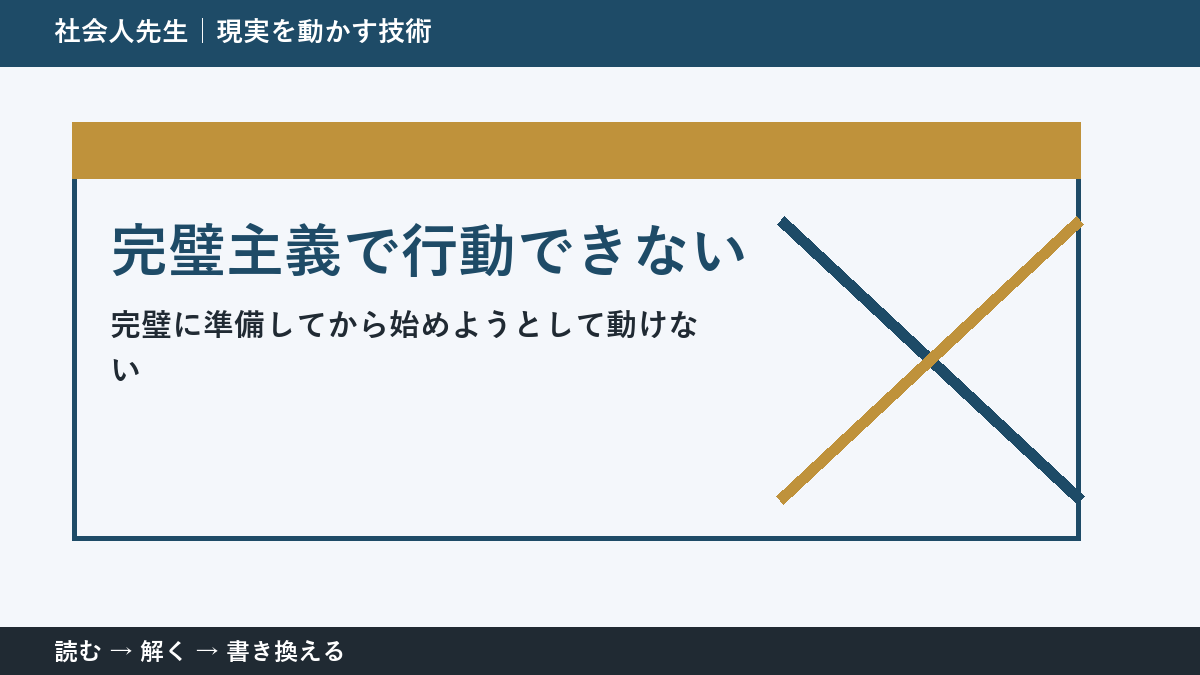 社会人先生｜現実を動かす技術

完璧主義で行動できない

完璧に準備してから始めようとして動けない

読む → 解く → 書き換える